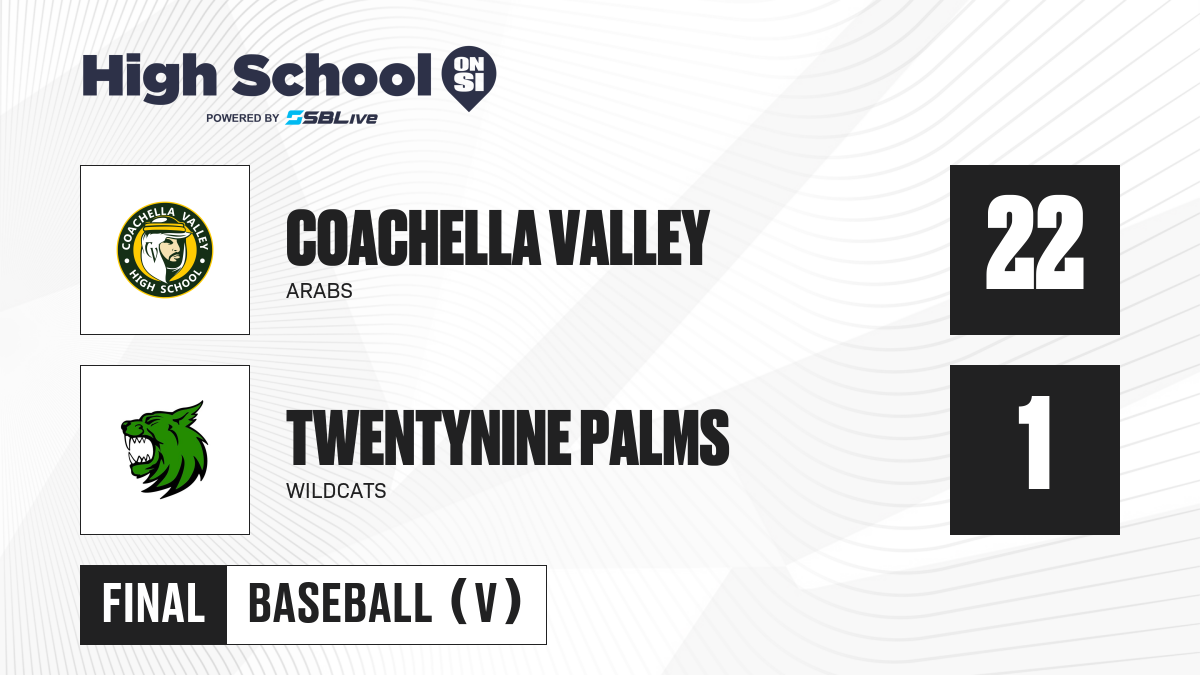 High School ON SI
POWERED BY SBLive

COACHELLA VALLEY HIGH SCHOOL

COACHELLA VALLEY
ARABS

22

TWENTYNINE PALMS
WILDCATS

1

FINAL BASEBALL (V)